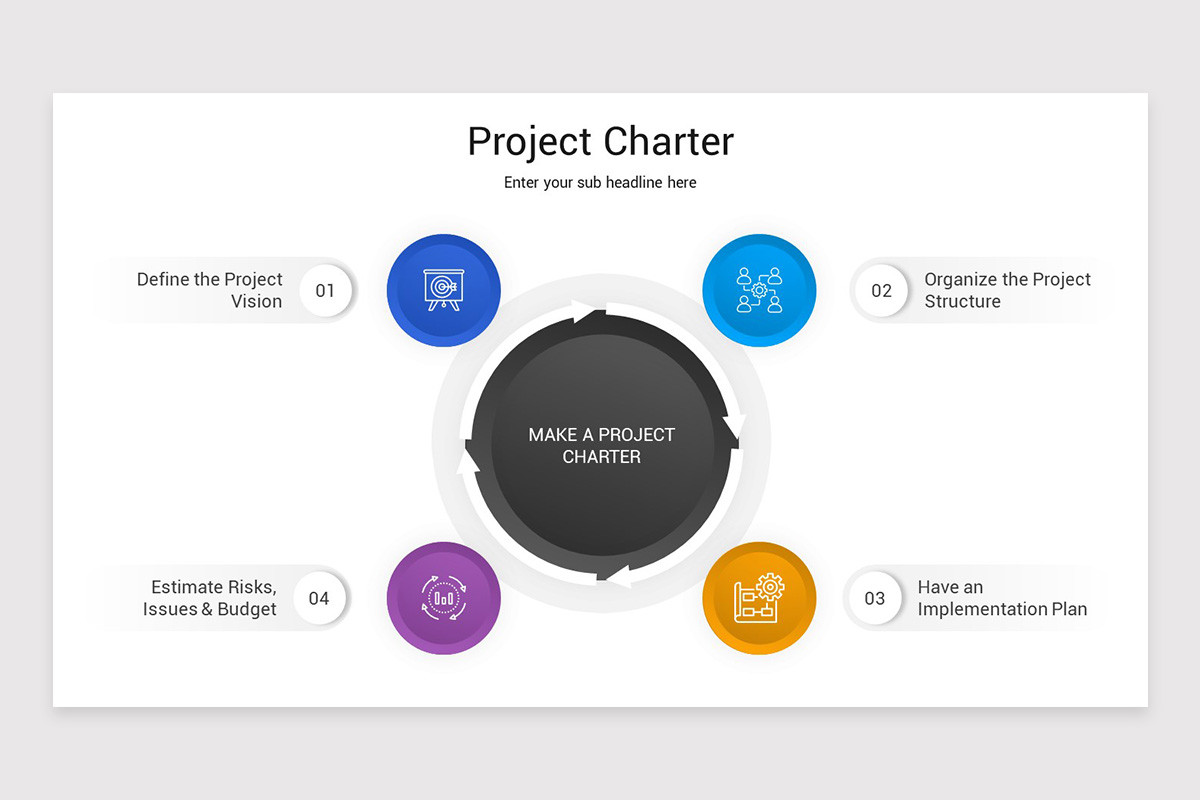 Project Charter

Enter your sub headline here

Define the Project Vision

01

02

Organize the Project Structure

MAKE A PROJECT CHARTER

Estimate Risks, Issues & Budget

04

03

Have an Implementation Plan